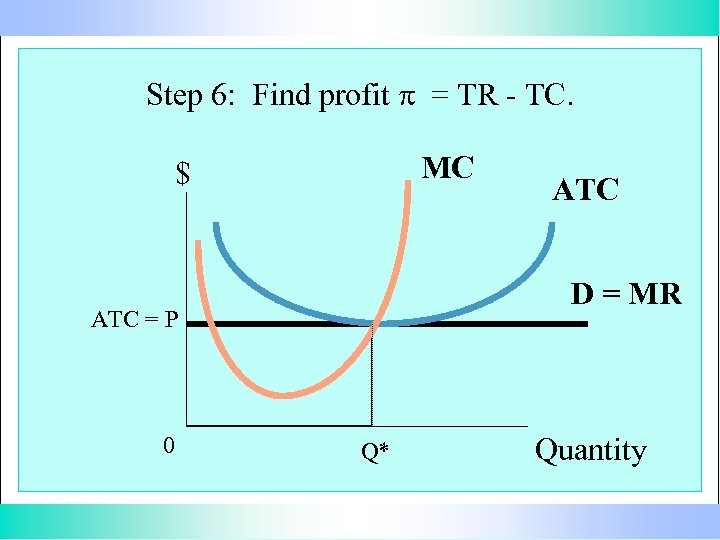 Step 6: Find profit $\pi$ = TR - TC.

$

MC

ATC

D = MR

ATC = P

0

Q*

Quantity